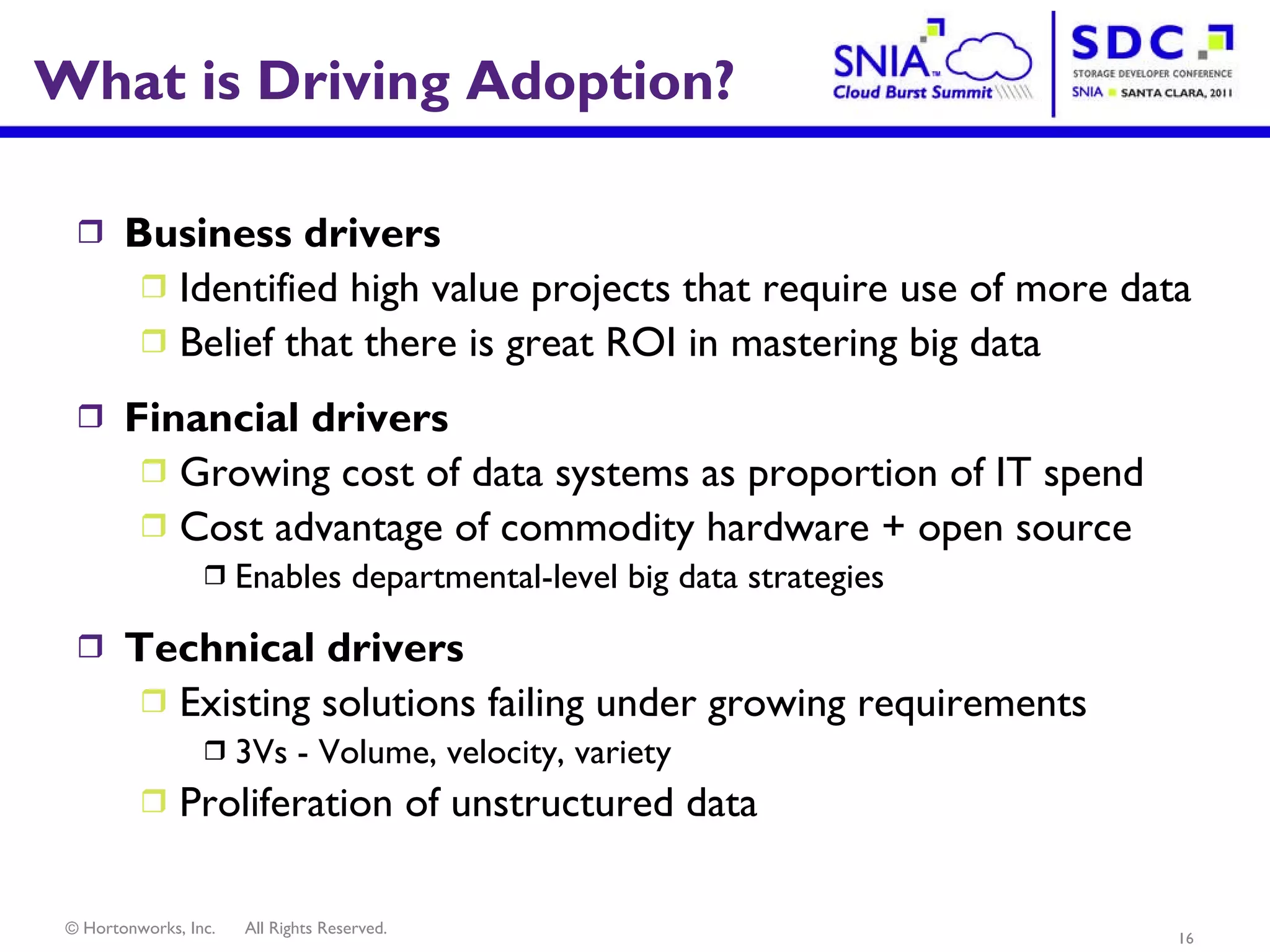 What is Driving Adoption?

SNIA™ Cloud Burst Summit

SDC STORAGE DEVELOPER CONFERENCE SNIA SANTA CLARA, 2011

❒ Business drivers
❒ Identified high value projects that require use of more data
❒ Belief that there is great ROI in mastering big data

❒ Financial drivers
❒ Growing cost of data systems as proportion of IT spend
❒ Cost advantage of commodity hardware + open source
❒ Enables departmental-level big data strategies

❒ Technical drivers
❒ Existing solutions failing under growing requirements
❒ 3Vs - Volume, velocity, variety
❒ Proliferation of unstructured data

© Hortonworks, Inc. All Rights Reserved.

16